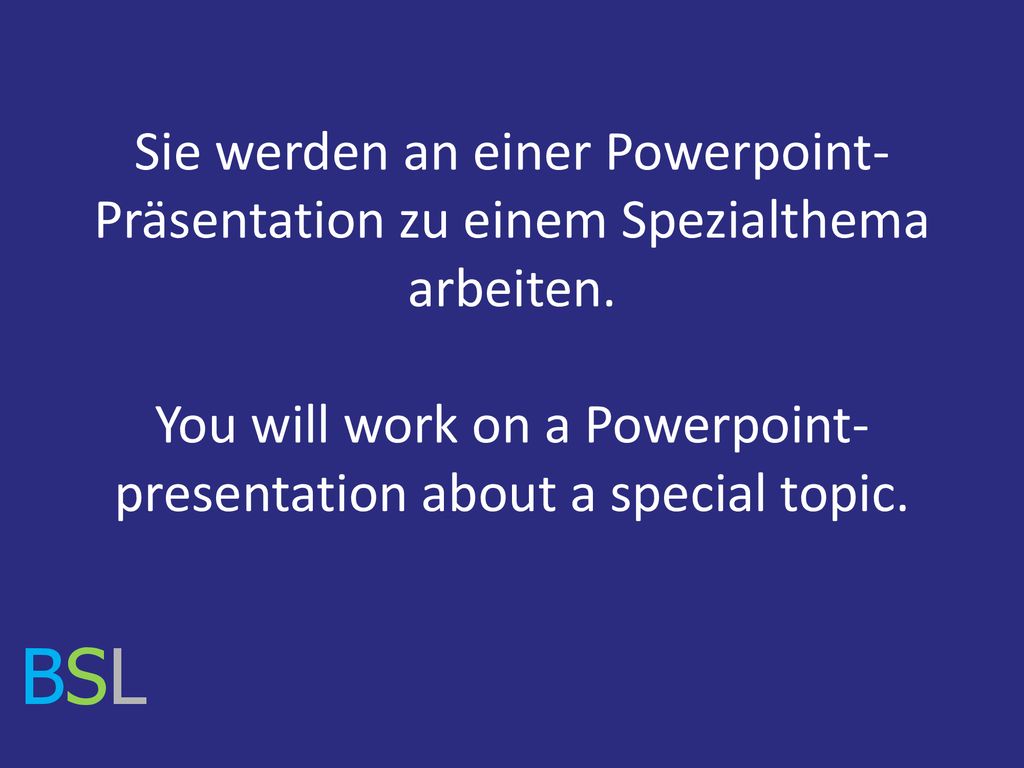 Sie werden an einer Powerpoint-Präsentation zu einem Spezialthema arbeiten.

You will work on a Powerpoint-presentation about a special topic.

BSL